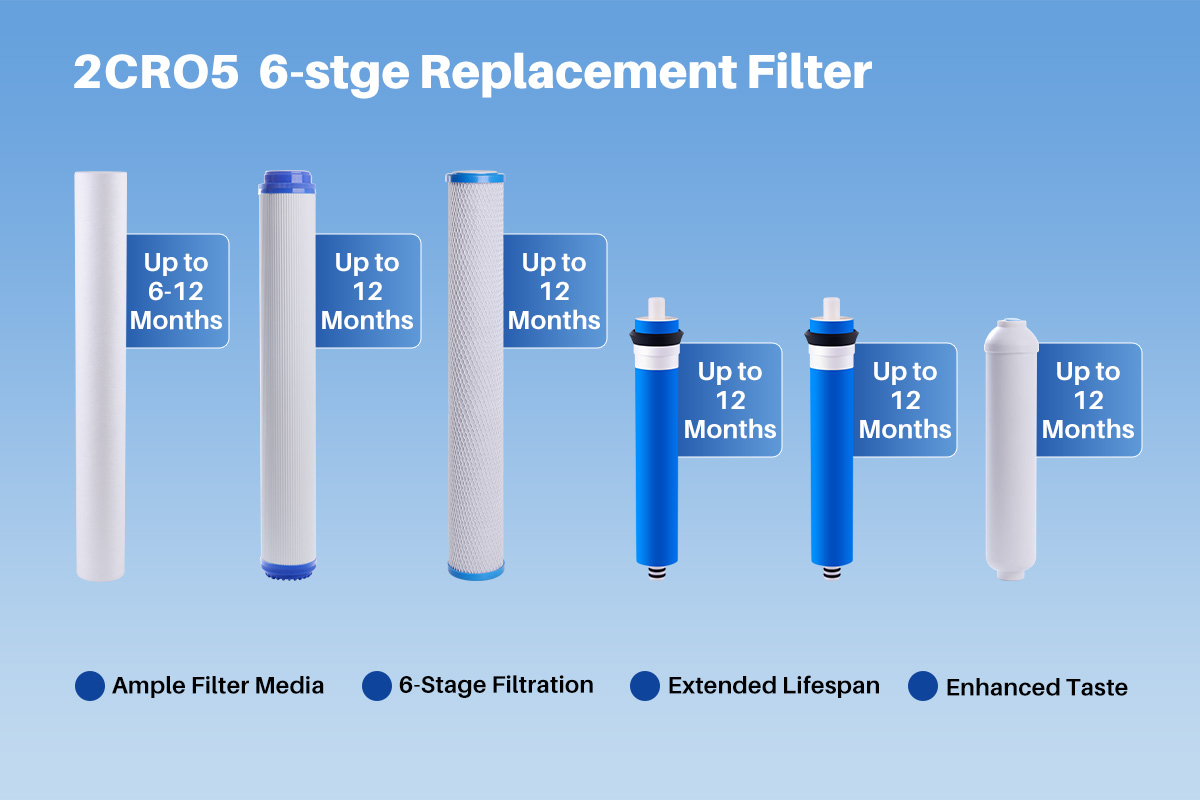 2CRO5 6-stge Replacement Filter

Up to 6-12 Months

Up to 12 Months

Up to 12 Months

Up to 12 Months

Up to 12 Months

Up to 12 Months

Ample Filter Media

6-Stage Filtration

Extended Lifespan

Enhanced Taste